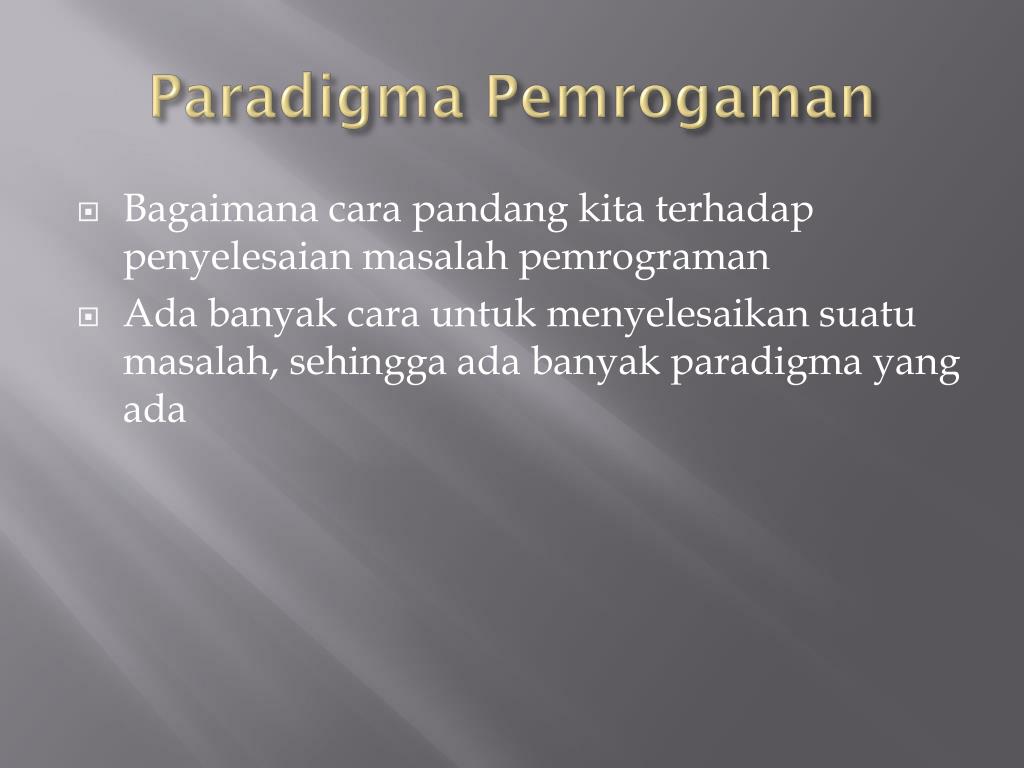 Paradigma Pemrogaman

Bagaimana cara pandang kita terhadap penyelesaian masalah pemrograman

Ada banyak cara untuk menyelesaikan suatu masalah, sehingga ada banyak paradigma yang ada